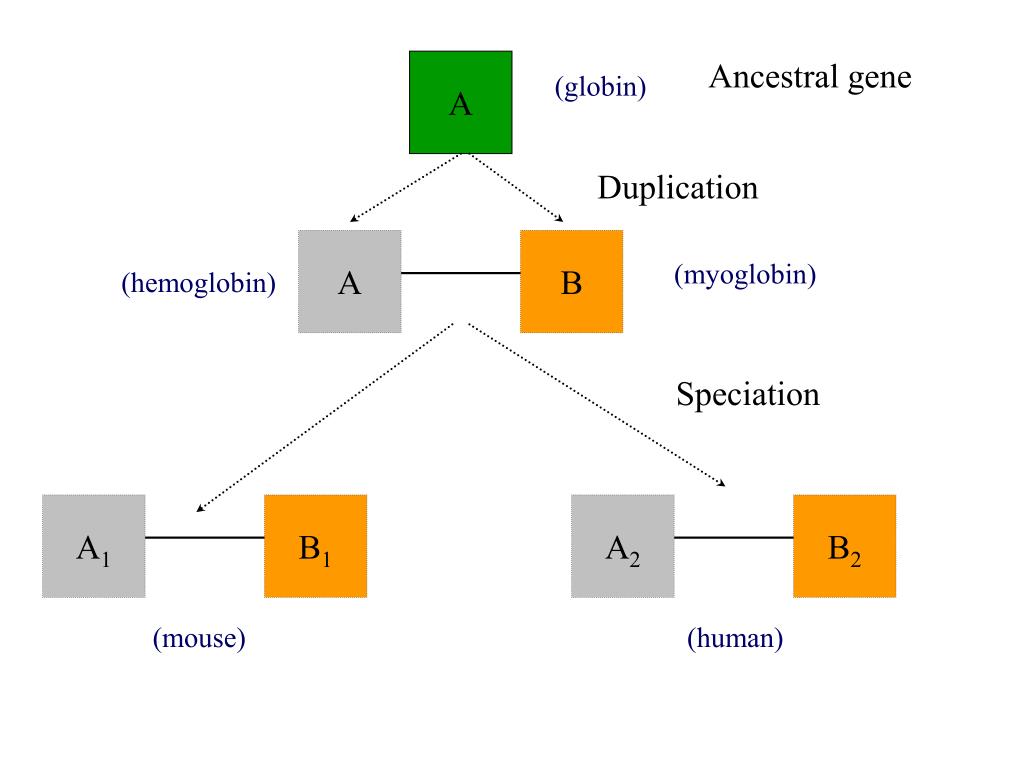 A

(globin)

Ancestral gene

Duplication

(hemoglobin) A

B (myoglobin)

Speciation

$A_1$ $B_1$

$A_2$ $B_2$

(mouse)

(human)